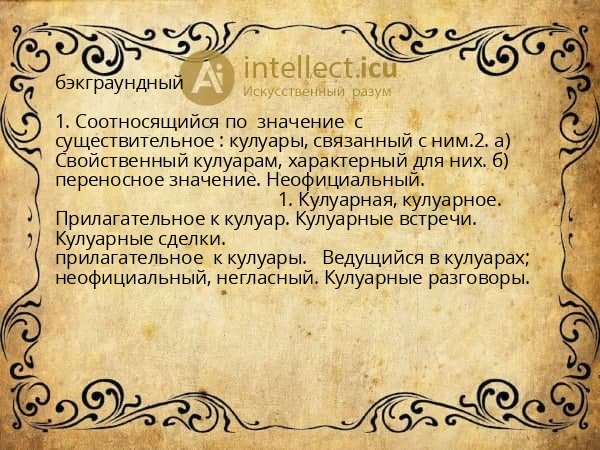 бэкграундный

Ai intellect.icu
Искусственный разум

1. Соотносящийся по значение с существительное : кулуары, связанный с ним.2. а) Свойственный кулуарам, характерный для них. б) переносное значение. Неофициальный.
1. Кулуарная, кулуарное.
Прилагательное к кулуар. Кулуарные встречи. Кулуарные сделки.
прилагательное к кулуары. Ведущийся в кулуарах; неофициальный, негласный. Кулуарные разговоры.